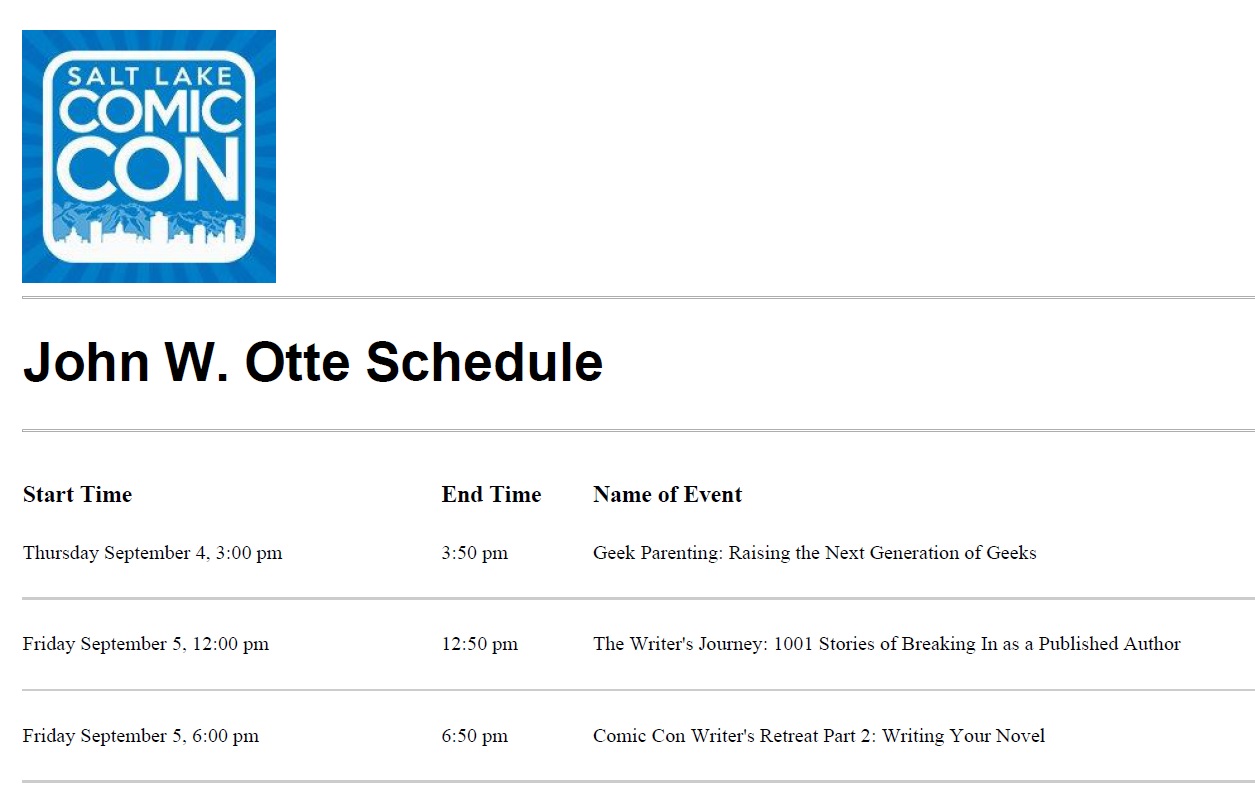 SALT LAKE
COMIC
CON

John W. Otte Schedule

| Start Time | End Time | Name of Event |
|---|---|---|
| Thursday September 4, 3:00 pm | 3:50 pm | Geek Parenting: Raising the Next Generation of Geeks |
| Friday September 5, 12:00 pm | 12:50 pm | The Writer's Journey: 1001 Stories of Breaking In as a Published Author |
| Friday September 5, 6:00 pm | 6:50 pm | Comic Con Writer's Retreat Part 2: Writing Your Novel |